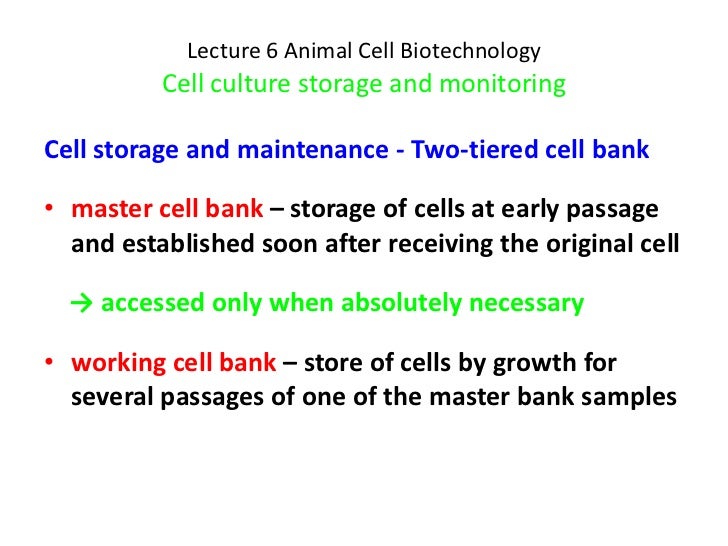 Lecture 6 Animal Cell Biotechnology
Cell culture storage and monitoring

Cell storage and maintenance - Two-tiered cell bank

• master cell bank – storage of cells at early passage and established soon after receiving the original cell

→ accessed only when absolutely necessary

• working cell bank – store of cells by growth for several passages of one of the master bank samples